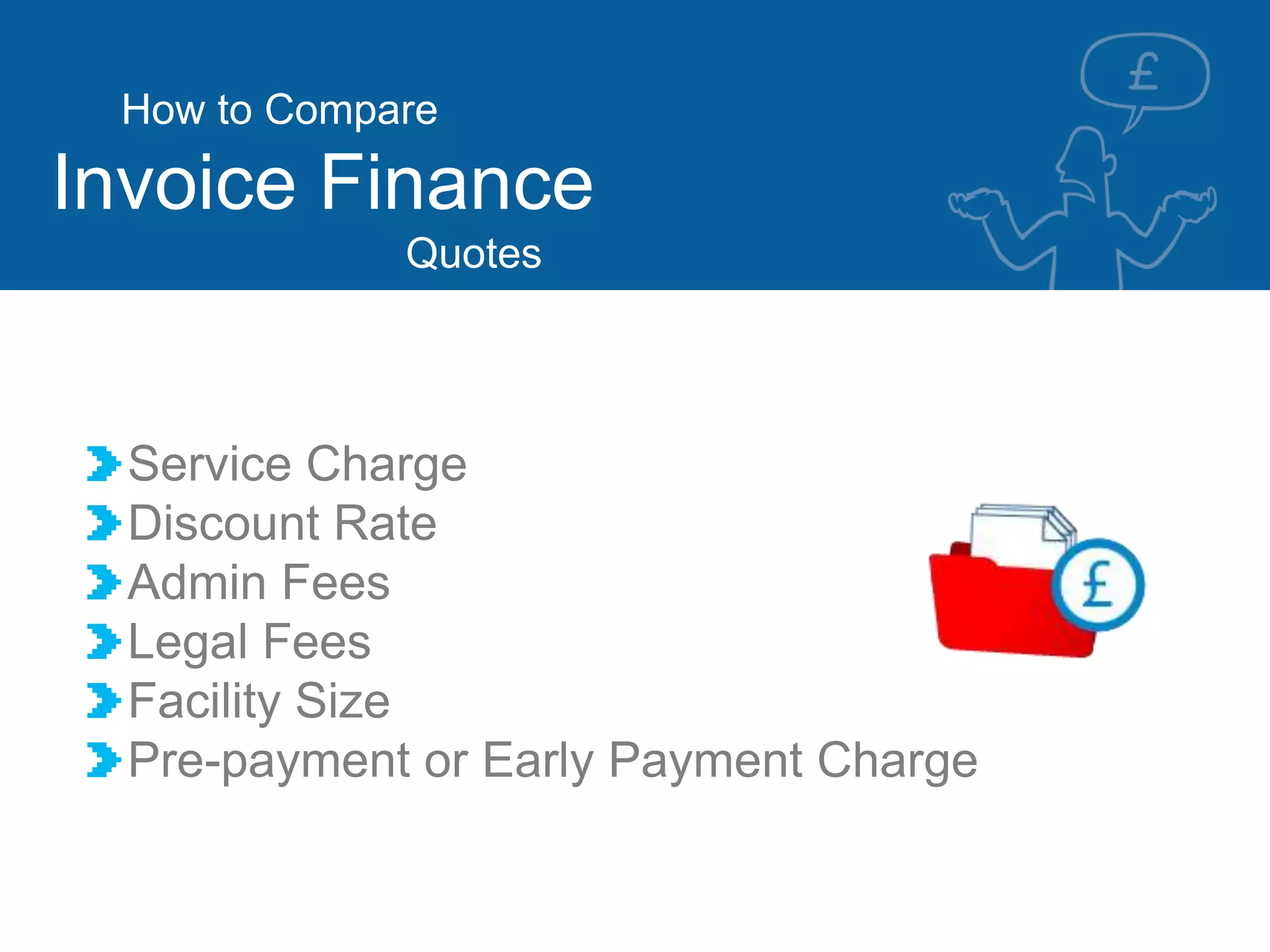 How to Compare
Invoice Finance
Quotes

£

Service Charge
Discount Rate
Admin Fees
Legal Fees
Facility Size
Pre-payment or Early Payment Charge

£